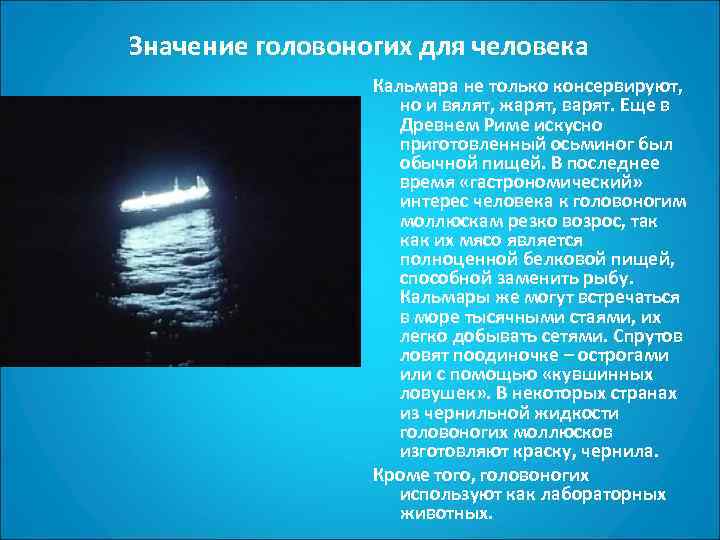 Значение головоногих для человека

Кальмара не только консервируют, но и вялят, жарят, варят. Еще в Древнем Риме искусно приготовленный осьминог был обычной пищей. В последнее время «гастрономический» интерес человека к головоногим моллюскам резко возрос, так как их мясо является полноценной белковой пищей, способной заменить рыбу. Кальмары же могут встречаться в море тысячными стаями, их легко добывать сетями. Спрутов ловят поодиночке – острогами или с помощью «кувшинных ловушек». В некоторых странах из чернильной жидкости головоногих моллюсков изготовляют краску, чернила.

Кроме того, головоногих используют как лабораторных животных.